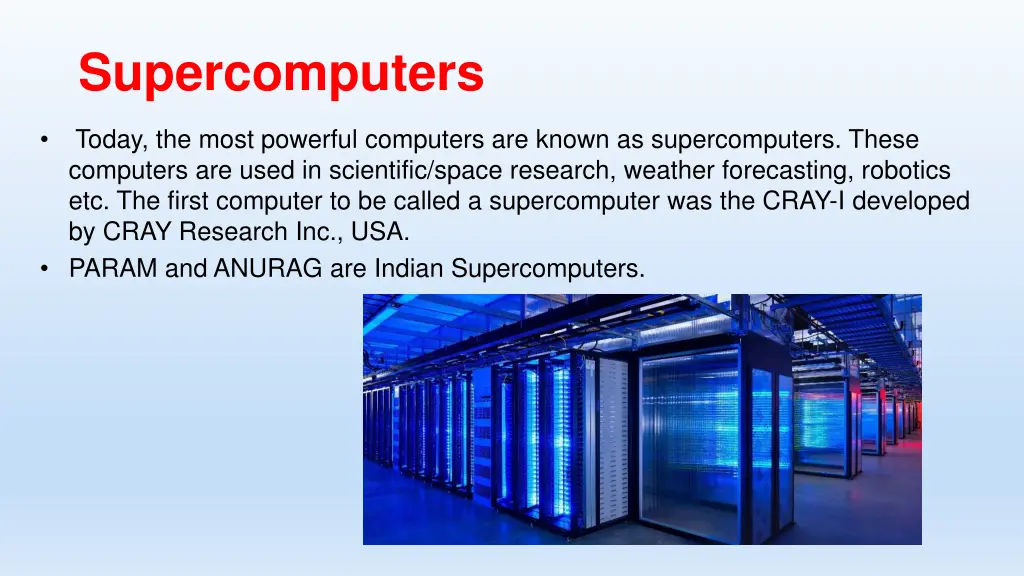 Supercomputers

• Today, the most powerful computers are known as supercomputers. These computers are used in scientific/space research, weather forecasting, robotics etc. The first computer to be called a supercomputer was the CRAY-I developed by CRAY Research Inc., USA.
• PARAM and ANURAG are Indian Supercomputers.